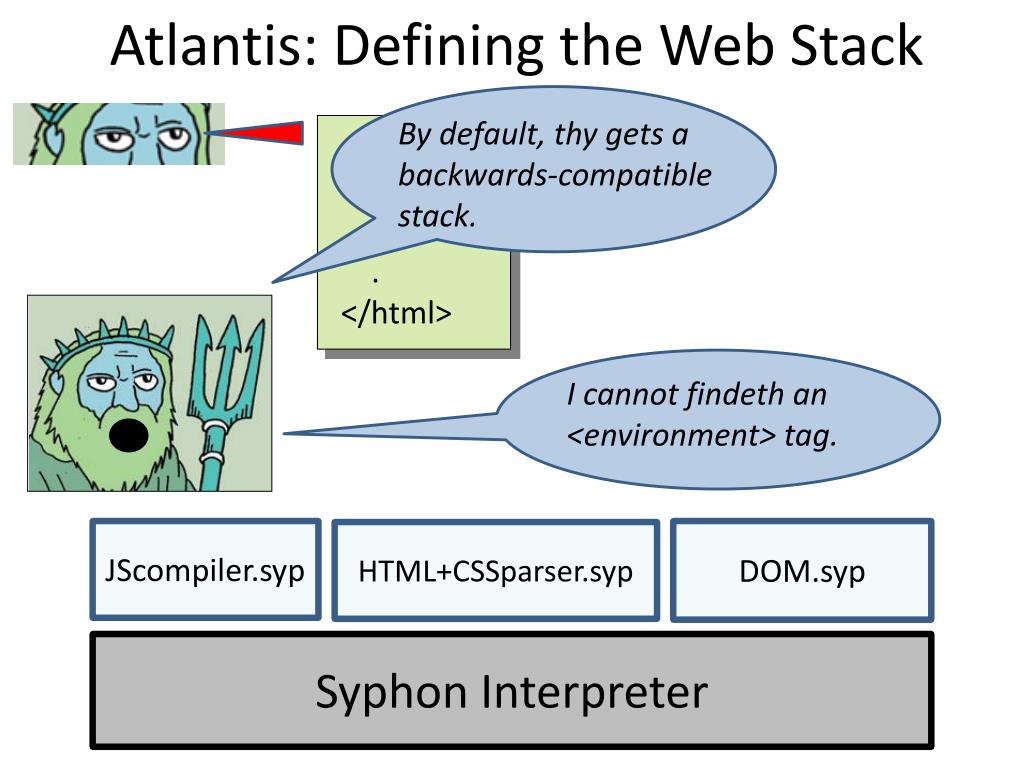 Atlantis: Defining the Web Stack

By default, thy gets a backwards-compatible stack.

.
</html>

I cannot findeth an <environment> tag.

JScompiler.syp

HTML+CSSparser.syp

DOM.syp

Syphon Interpreter